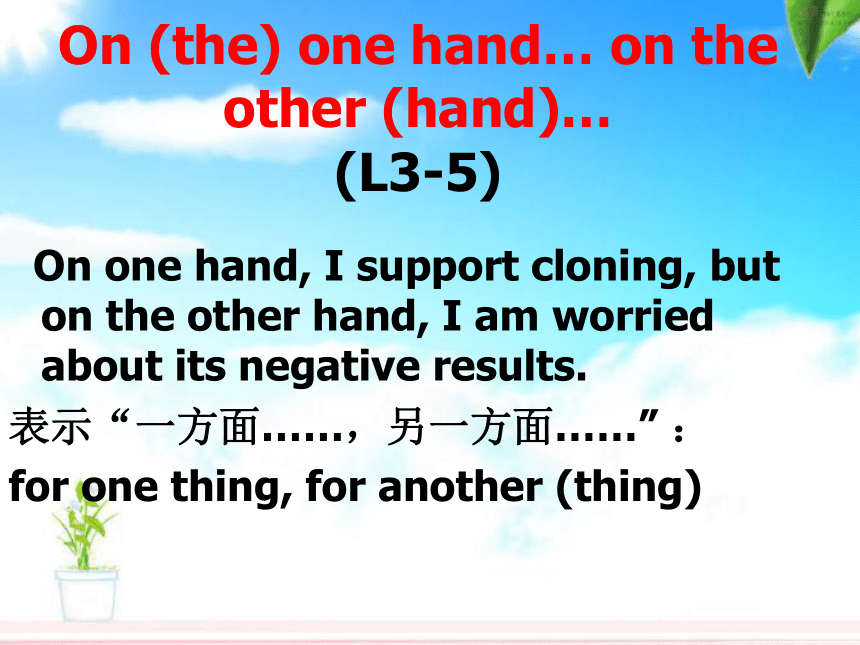 On (the) one hand… on the other (hand)…
(L3-5)

On one hand, I support cloning, but on the other hand, I am worried about its negative results.

表示“一方面……，另一方面……”：

for one thing, for another (thing)